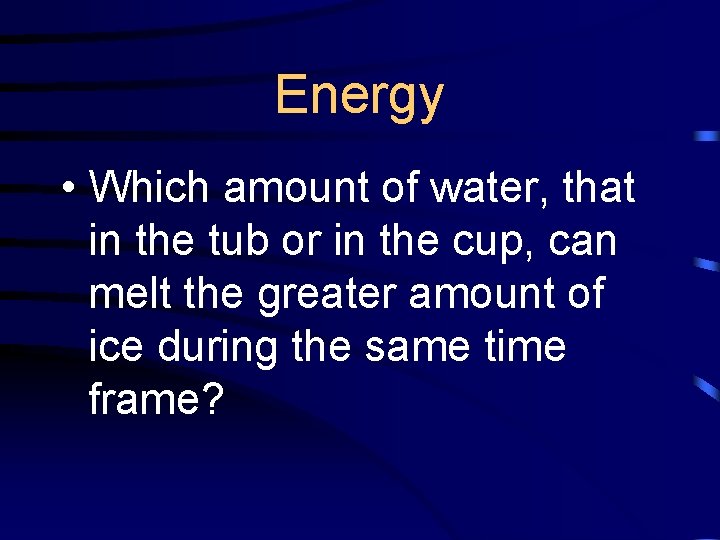 Energy

• Which amount of water, that in the tub or in the cup, can melt the greater amount of ice during the same time frame?